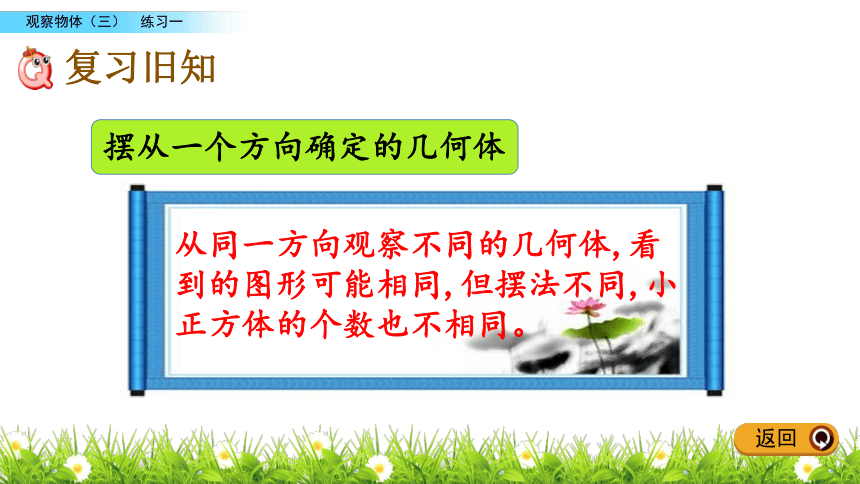 观察物体（三）　练习一

复习旧知

摆从一个方向确定的几何体

从同一方向观察不同的几何体，看到的图形可能相同，但摆法不同，小正方体的个数也不相同。

返回